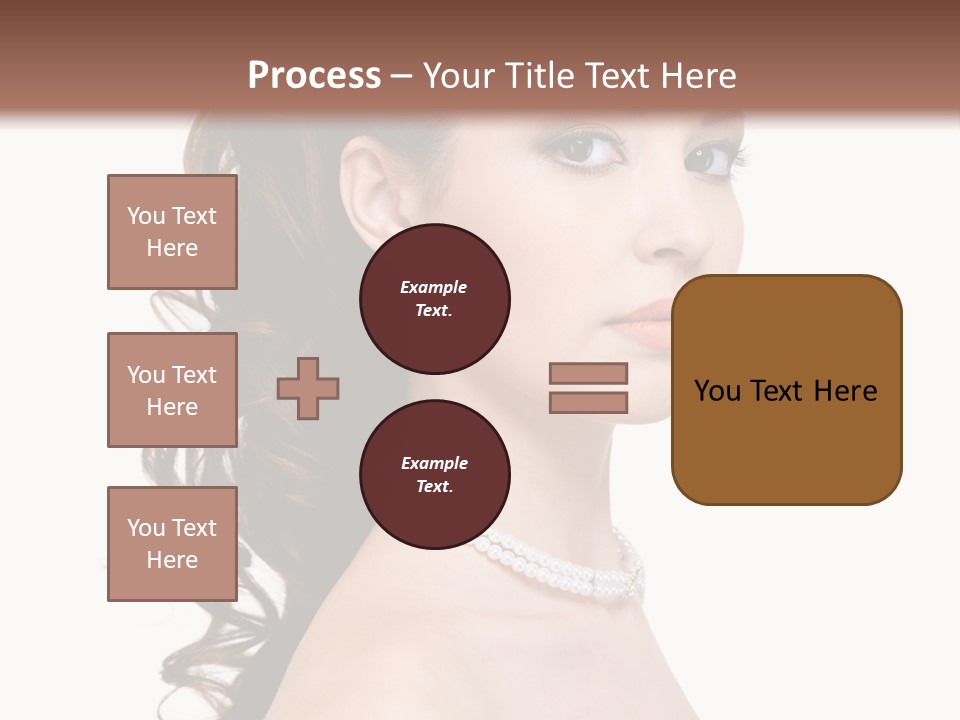 Process – Your Title Text Here

You Text Here

You Text Here

You Text Here

Example Text.

Example Text.

You Text Here